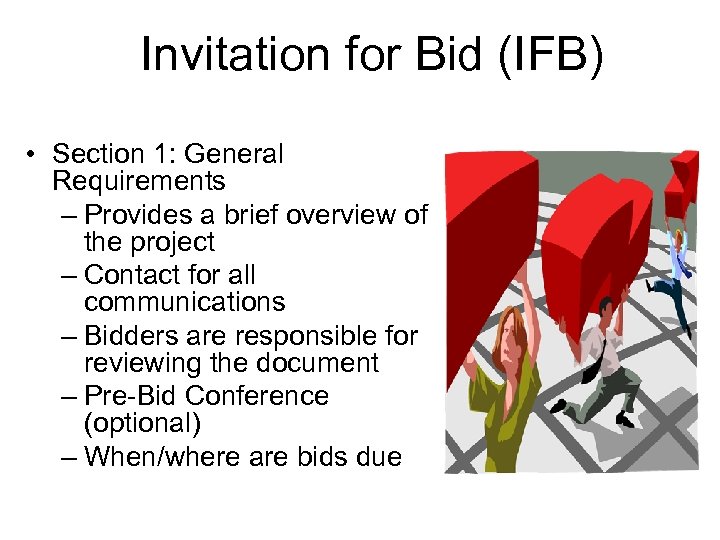 Invitation for Bid (IFB)

• Section 1: General Requirements
 – Provides a brief overview of the project
 – Contact for all communications
 – Bidders are responsible for reviewing the document
 – Pre-Bid Conference (optional)
 – When/where are bids due